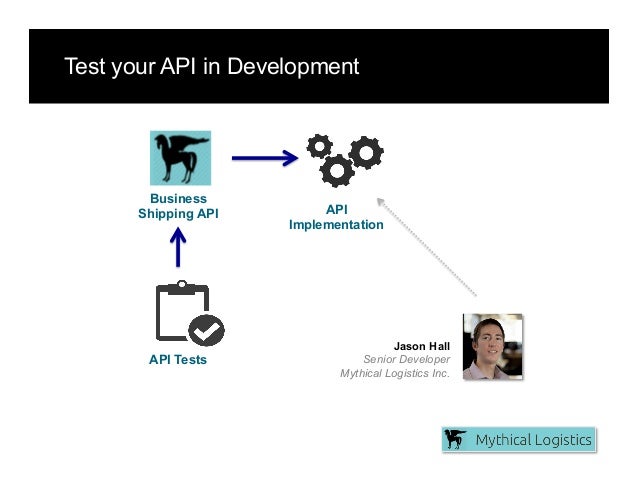 Test your API in Development

Business Shipping API

API Implementation

API Tests

Jason Hall
Senior Developer
Mythical Logistics Inc.

Mythical Logistics